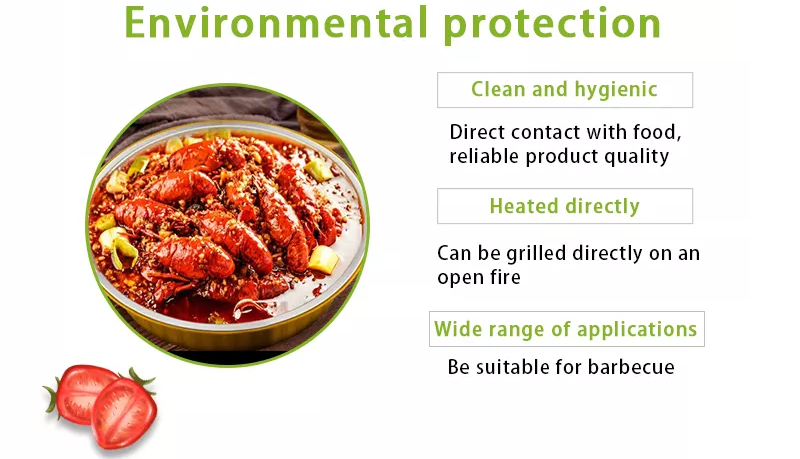 Environmental protection

Clean and hygienic

Direct contact with food, reliable product quality

Heated directly

Can be grilled directly on an open fire

Wide range of applications

Be suitable for barbecue